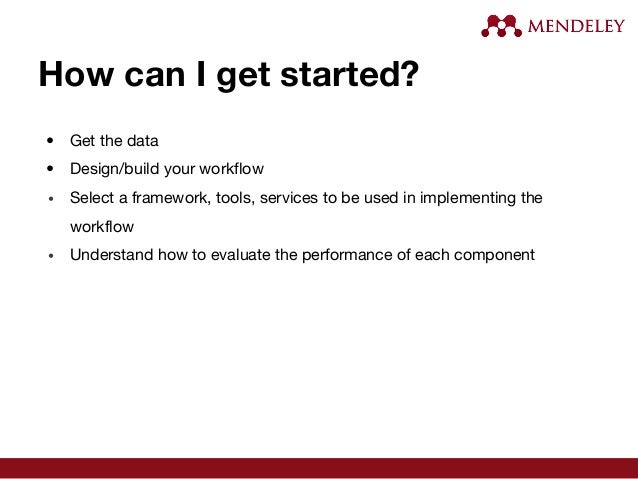 MENDELEY

How can I get started?

• Get the data
• Design/build your workflow
• Select a framework, tools, services to be used in implementing the workflow
• Understand how to evaluate the performance of each component